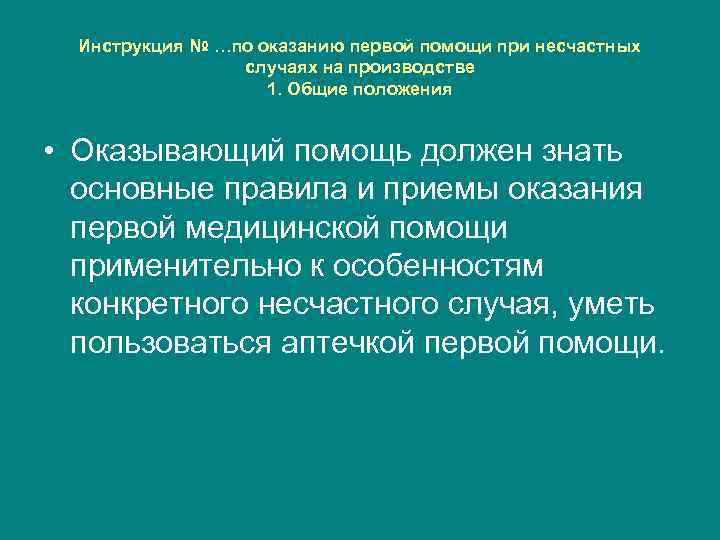 Инструкция № …по оказанию первой помощи при несчастных случаях на производстве
1. Общие положения

• Оказывающий помощь должен знать основные правила и приемы оказания первой медицинской помощи применительно к особенностям конкретного несчастного случая, уметь пользоваться аптечкой первой помощи.